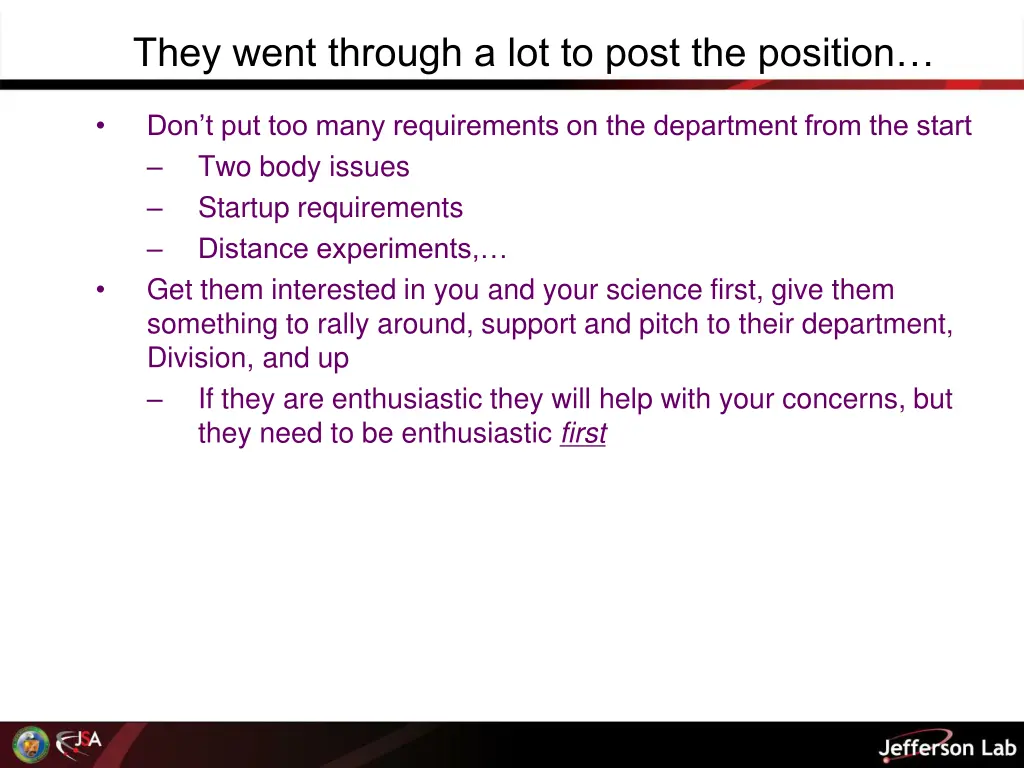 They went through a lot to post the position…

• Don’t put too many requirements on the department from the start
– Two body issues
– Startup requirements
– Distance experiments,…
• Get them interested in you and your science first, give them something to rally around, support and pitch to their department, Division, and up
– If they are enthusiastic they will help with your concerns, but they need to be enthusiastic first

JSA

Jefferson Lab